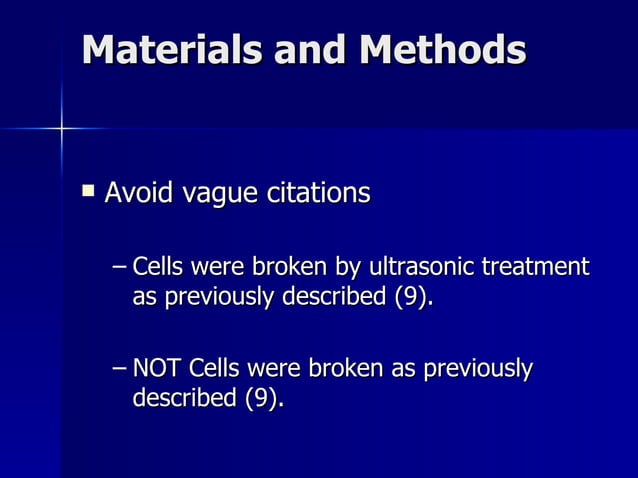 Materials and Methods

▪ Avoid vague citations

– Cells were broken by ultrasonic treatment as previously described (9).

– NOT Cells were broken as previously described (9).